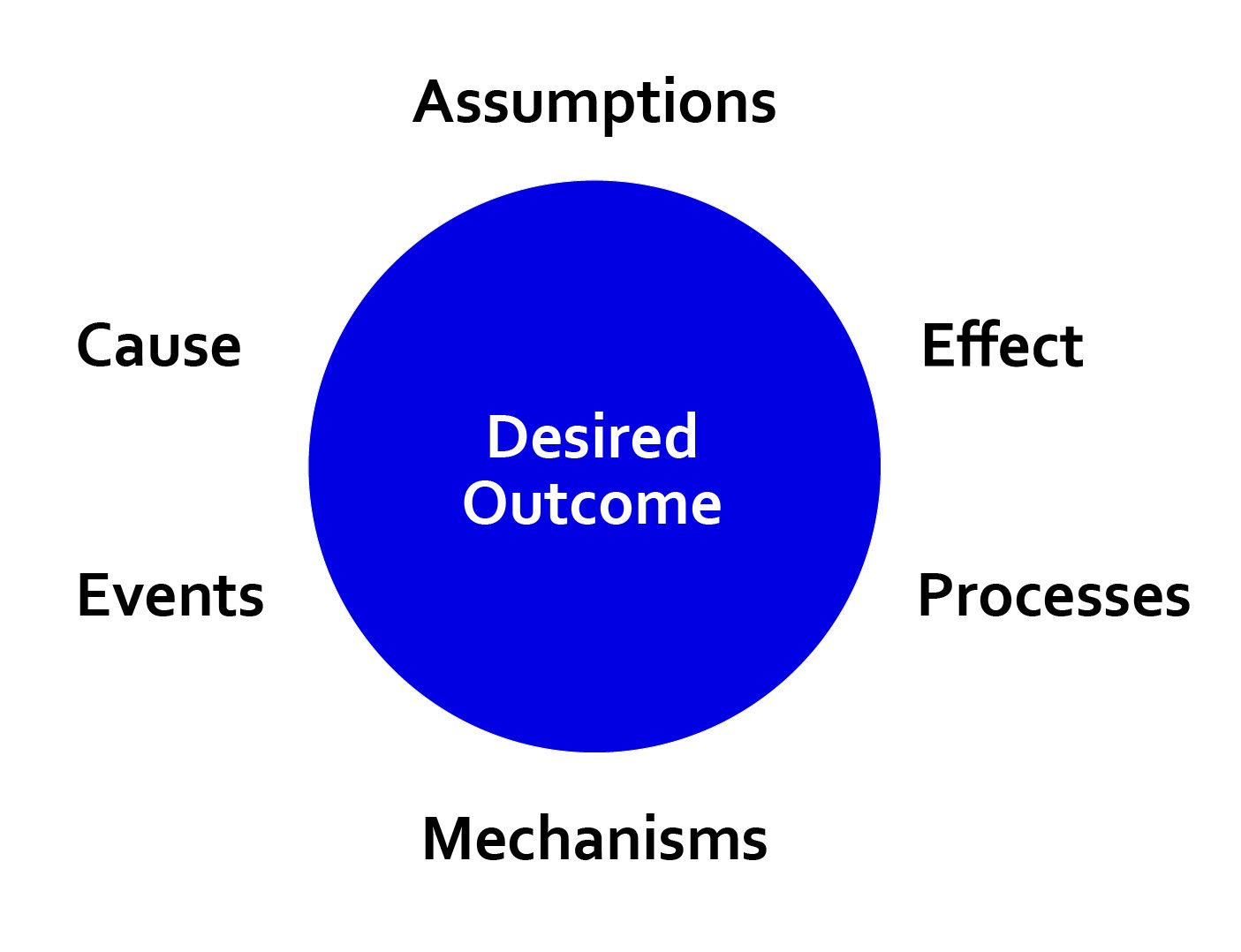 Assumptions

Cause

Effect

Desired Outcome

Events

Processes

Mechanisms